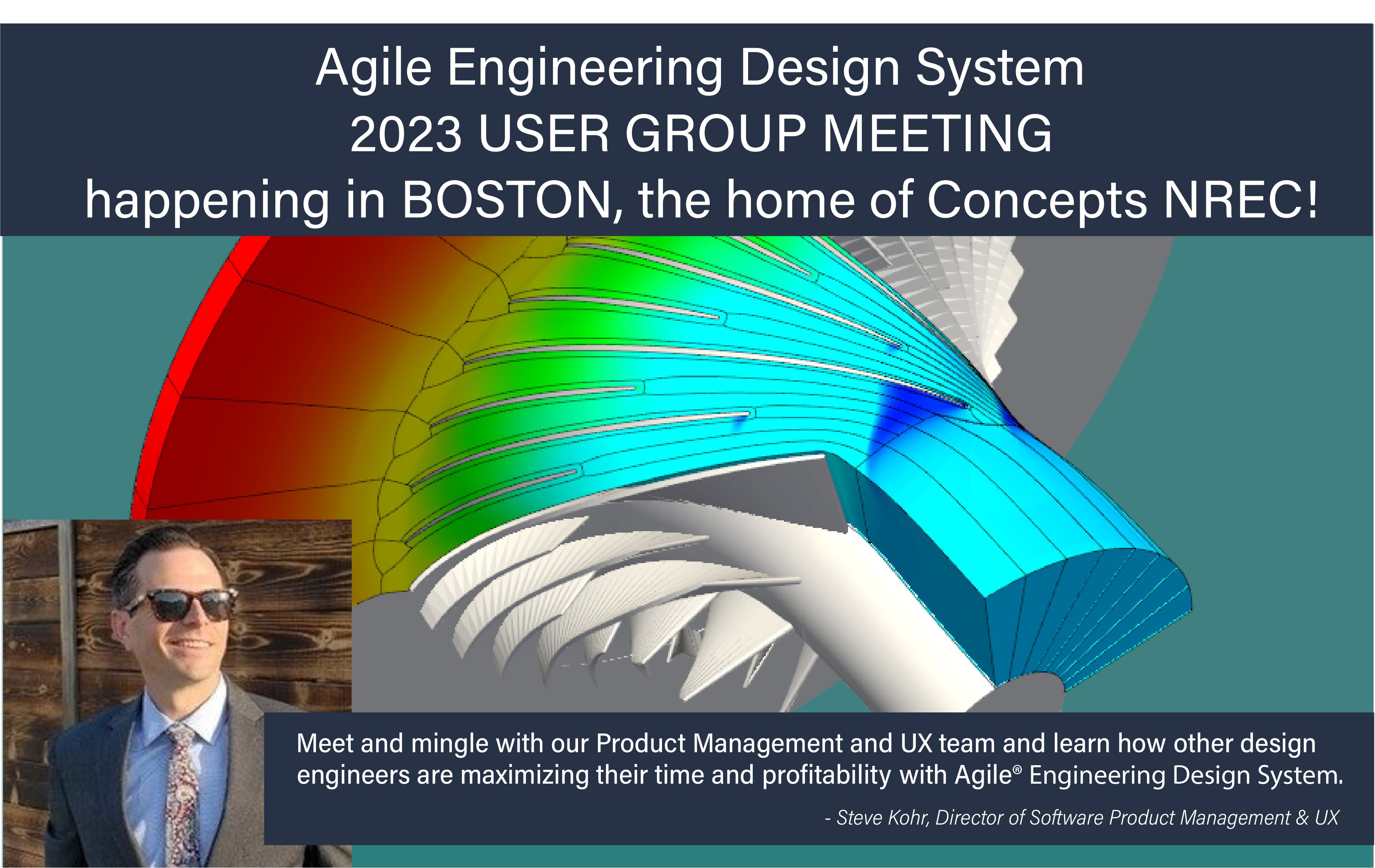 Agile Engineering Design System
2023 USER GROUP MEETING
happening in BOSTON, the home of Concepts NREC!

Meet and mingle with our Product Management and UX team and learn how other design engineers are maximizing their time and profitability with Agile® Engineering Design System.

- Steve Kohr, Director of Software Product Management & UX